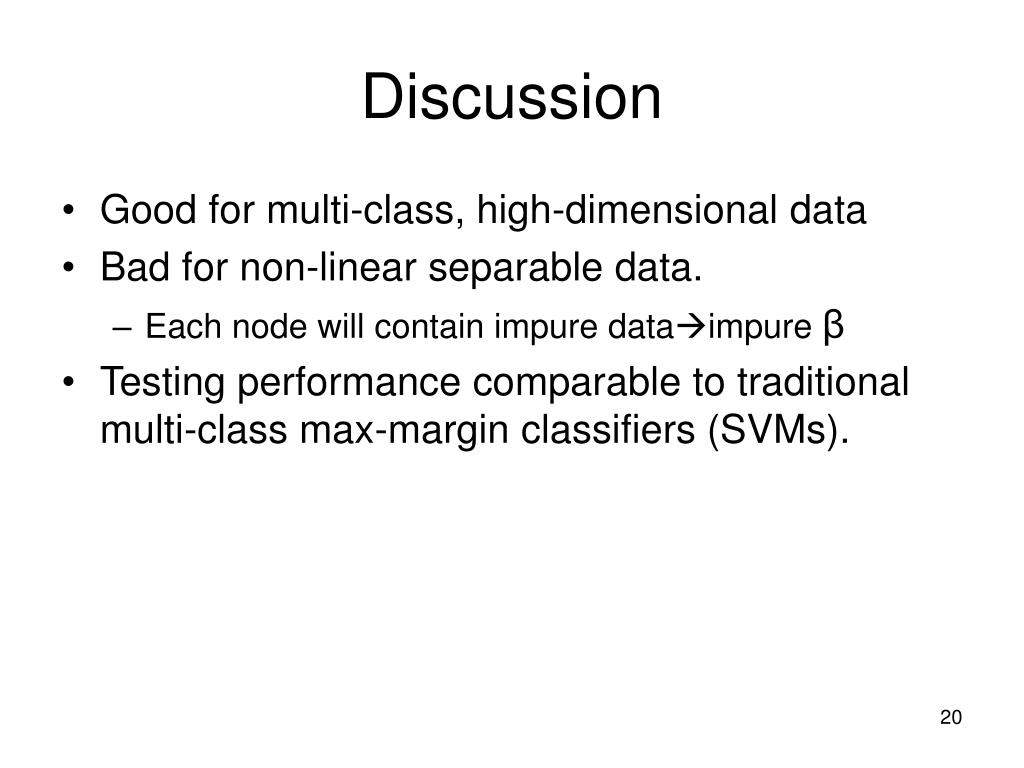 Discussion

• Good for multi-class, high-dimensional data
• Bad for non-linear separable data.
– Each node will contain impure data→impure β
• Testing performance comparable to traditional multi-class max-margin classifiers (SVMs).

20